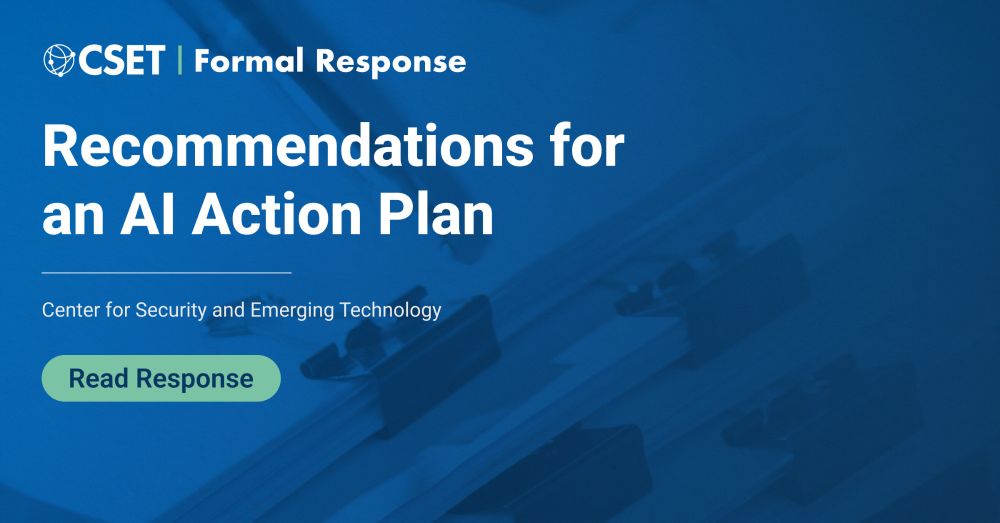 CSET | Formal Response

Recommendations for an AI Action Plan

Center for Security and Emerging Technology

Read Response